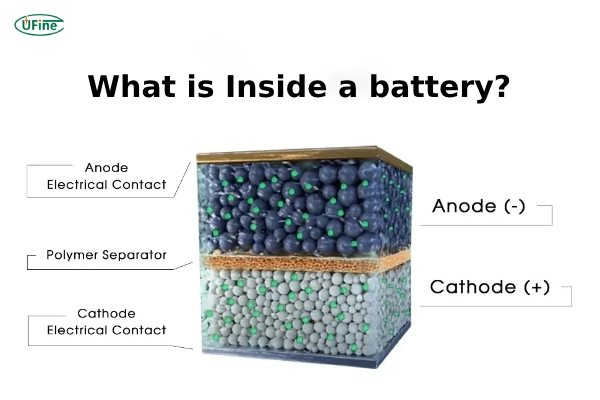 UFine

What is Inside a battery?

Anode
Electrical Contact

Polymer Separator

Cathode
Electrical Contact

Anode (-)

Cathode (+)